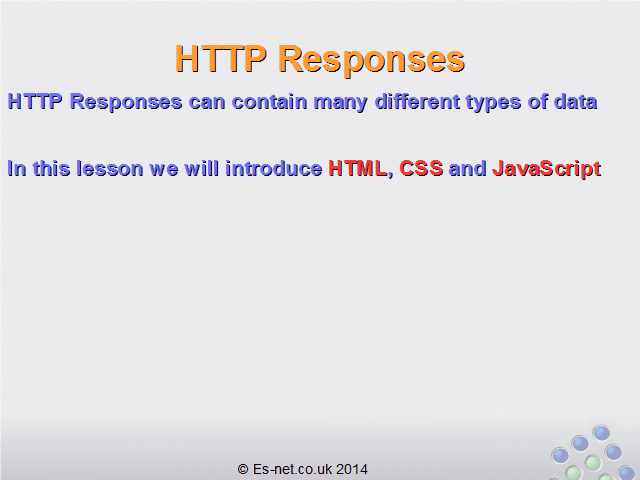 HTTP Responses

HTTP Responses can contain many different types of data

In this lesson we will introduce HTML, CSS and JavaScript

© Es-net.co.uk 2014